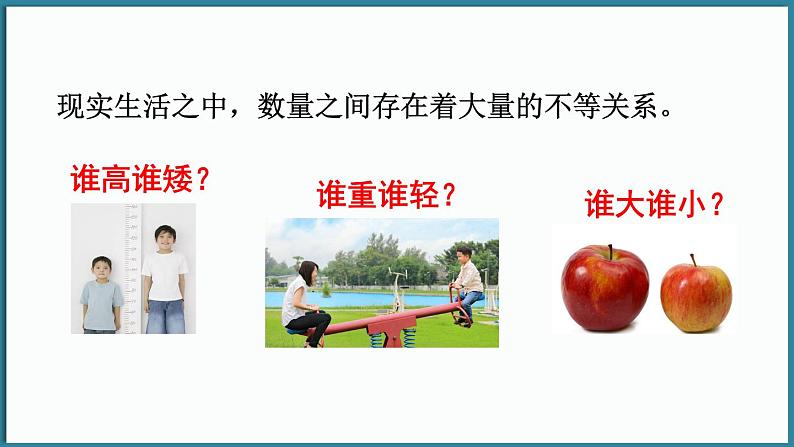 现实生活之中，数量之间存在着大量的不等关系。

谁高谁矮？

谁重谁轻？

谁大谁小？